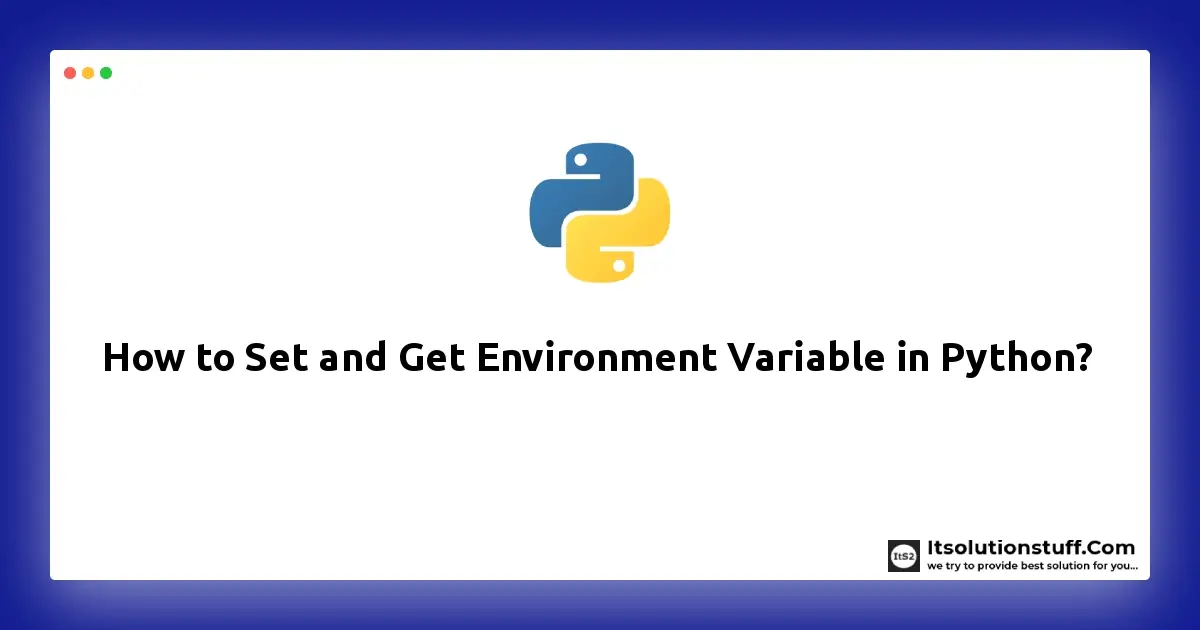 How to Set and Get Environment Variable in Python?

ItS2

Itsolutionstuff.Com

we try to provide best solution for you...